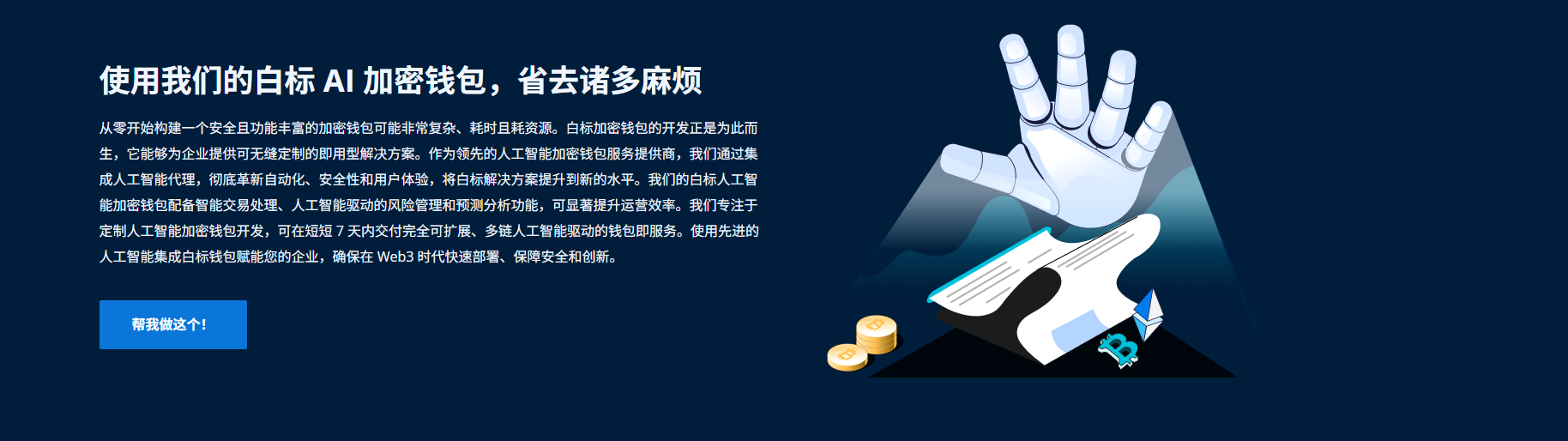 使用我们的白标 AI 加密钱包，省去诸多麻烦

从零开始构建一个安全且功能丰富的加密钱包可能非常复杂、耗时且耗资源。白标加密钱包的开发正是为此而生，它能够为企业提供可无缝定制的即用型解决方案。作为领先的人工智能加密钱包服务提供商，我们通过集成人工智能代理，彻底革新自动化、安全性和用户体验，将白标解决方案提升到新的水平。我们的白标人工智能加密钱包配备智能交易处理、人工智能驱动的风险管理和预测分析功能，可显著提升运营效率。我们专注于定制人工智能加密钱包开发，可在短短 7 天内交付完全可扩展、多链人工智能驱动的钱包即服务。使用先进的人工智能集成白标钱包赋能您的企业，确保在 Web3 时代快速部署、保障安全和创新。

帮我做这个！